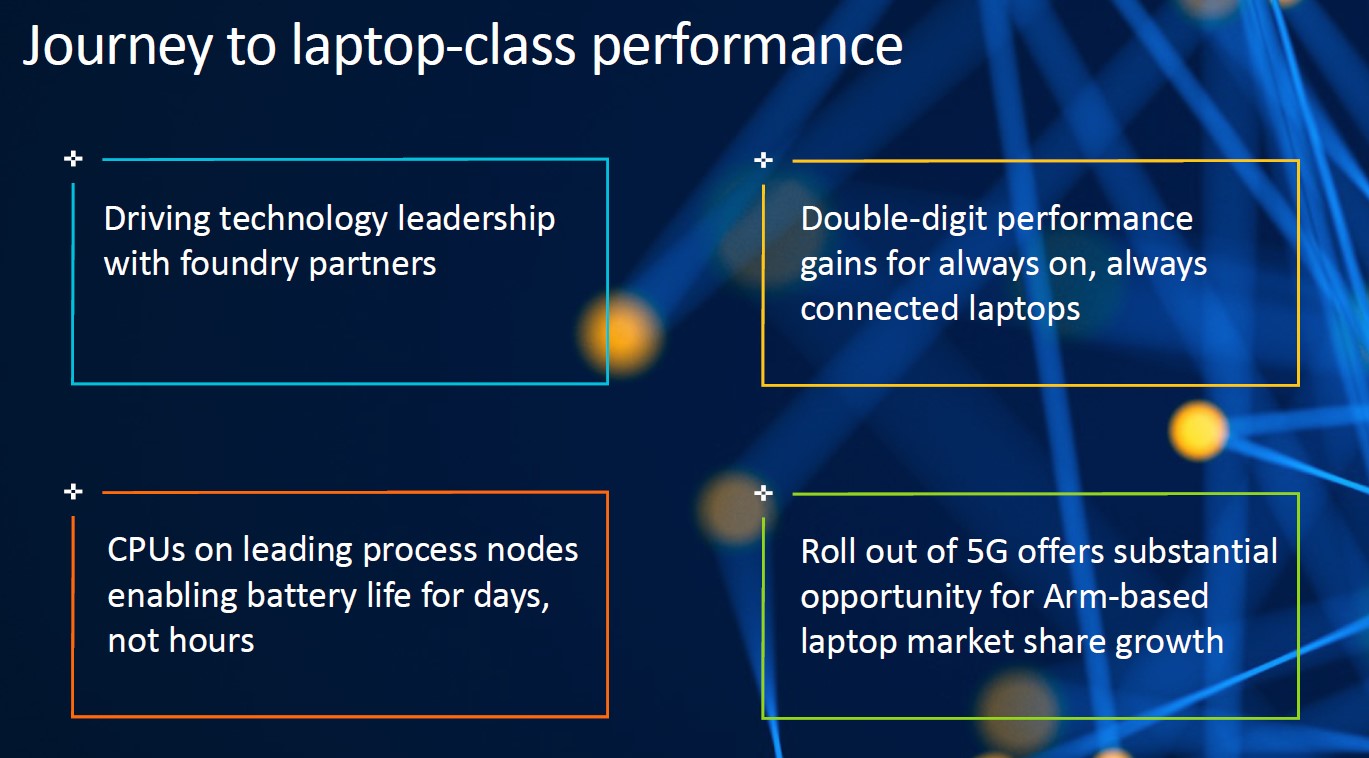 Journey to laptop-class performance

Driving technology leadership with foundry partners

Double-digit performance gains for always on, always connected laptops

CPUs on leading process nodes enabling battery life for days, not hours

Roll out of 5G offers substantial opportunity for Arm-based laptop market share growth